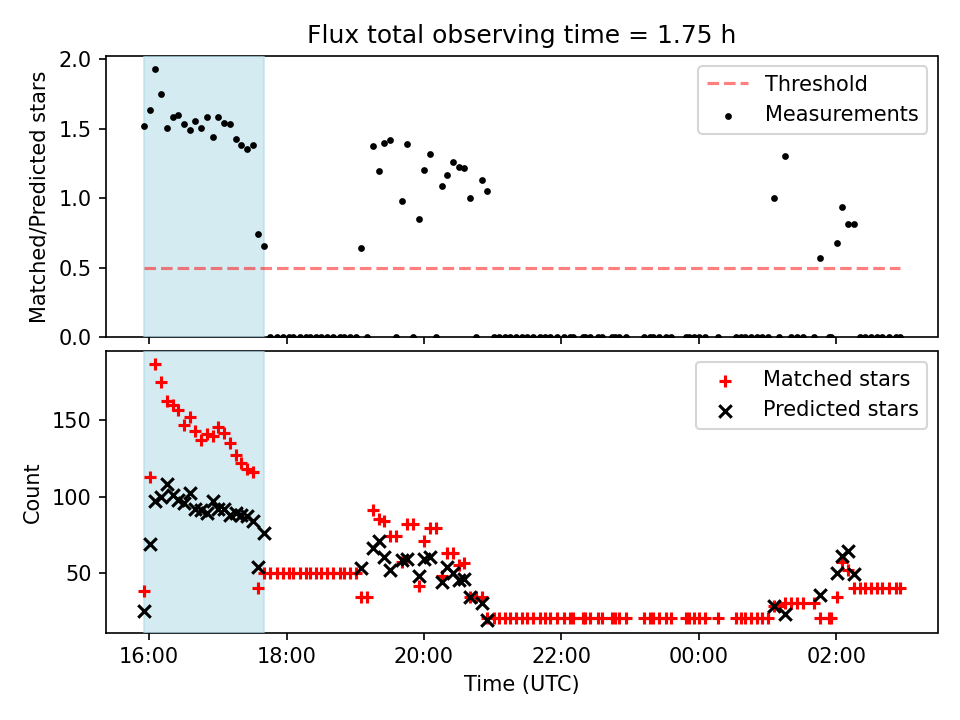 Flux total observing time = 1.75 h

Matched/Predicted stars

2.0
1.5
1.0
0.5
0.0

Threshold
Measurements

Count

150
100
50

Matched stars
Predicted stars

16:00
18:00
20:00
22:00
00:00
02:00

Time (UTC)